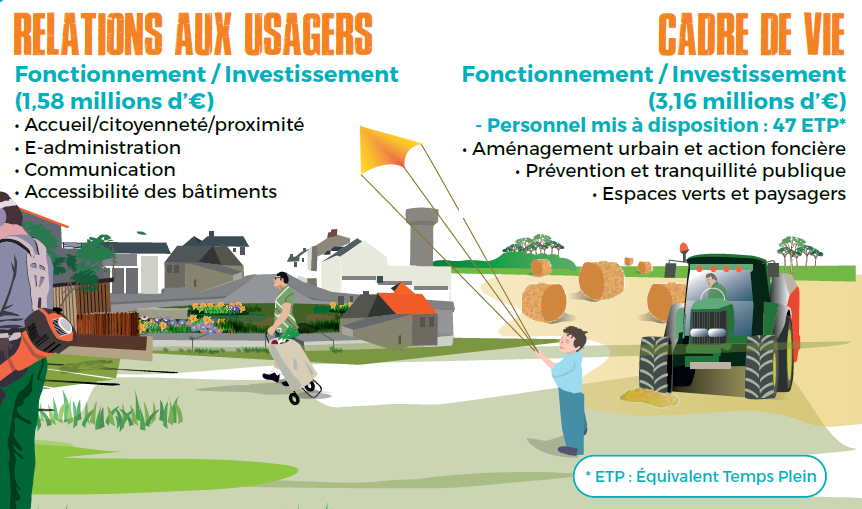 RELATIONS AUX USAGERS
Fonctionnement / Investissement (1,58 millions d'€)
• Accueil/citoyenneté/proximité
• E-administration
• Communication
• Accessibilité des bâtiments

CADRE DE VIE
Fonctionnement / Investissement (3,16 millions d'€)
- Personnel mis à disposition : 47 ETP*
• Aménagement urbain et action foncière
• Prévention et tranquillité publique
• Espaces verts et paysagers

* ETP : Équivalent Temps Plein